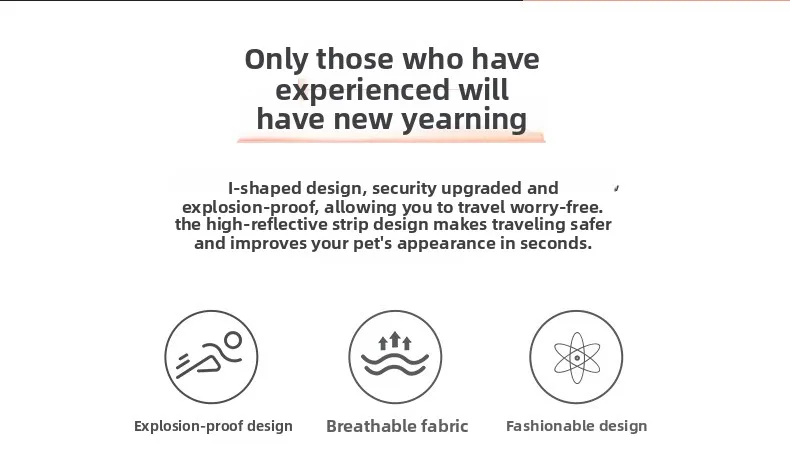 Only those who have experienced will have new yearning

I-shaped design, security upgraded and explosion-proof, allowing you to travel worry-free. the high-reflective strip design makes traveling safer and improves your pet's appearance in seconds.

Explosion-proof design

Breathable fabric

Fashionable design